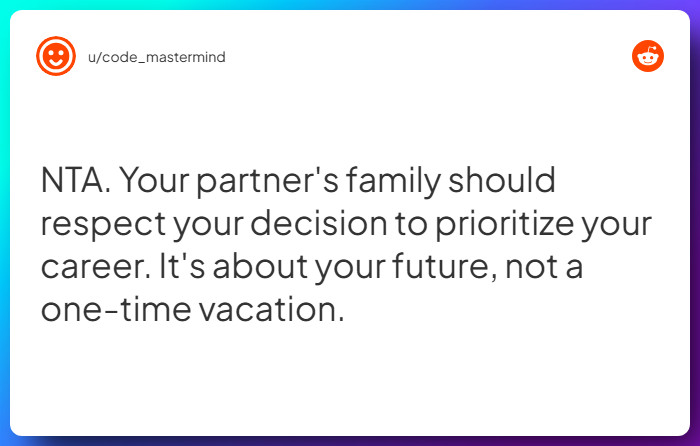 u/code_mastermind

NTA. Your partner's family should respect your decision to prioritize your career. It's about your future, not a one-time vacation.